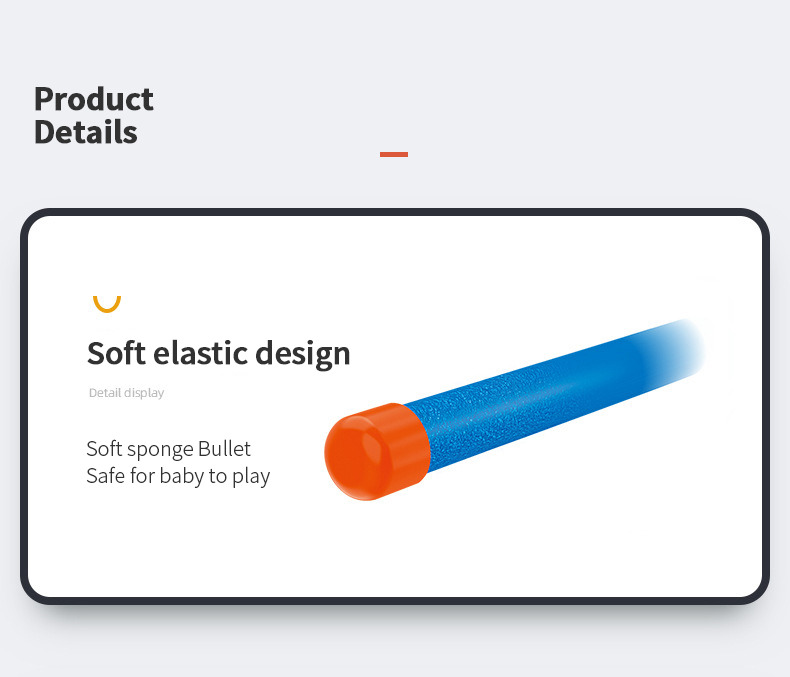 Product Details

Soft elastic design

Detail display

Soft sponge Bullet
Safe for baby to play